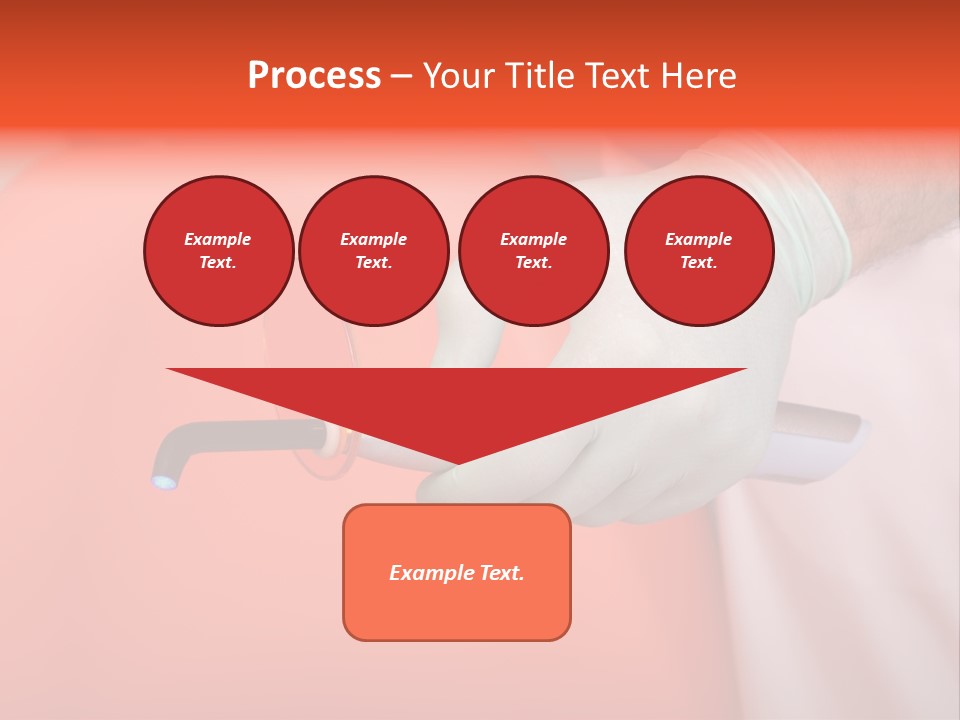 Process – Your Title Text Here

Example Text.

Example Text.

Example Text.

Example Text.

Example Text.